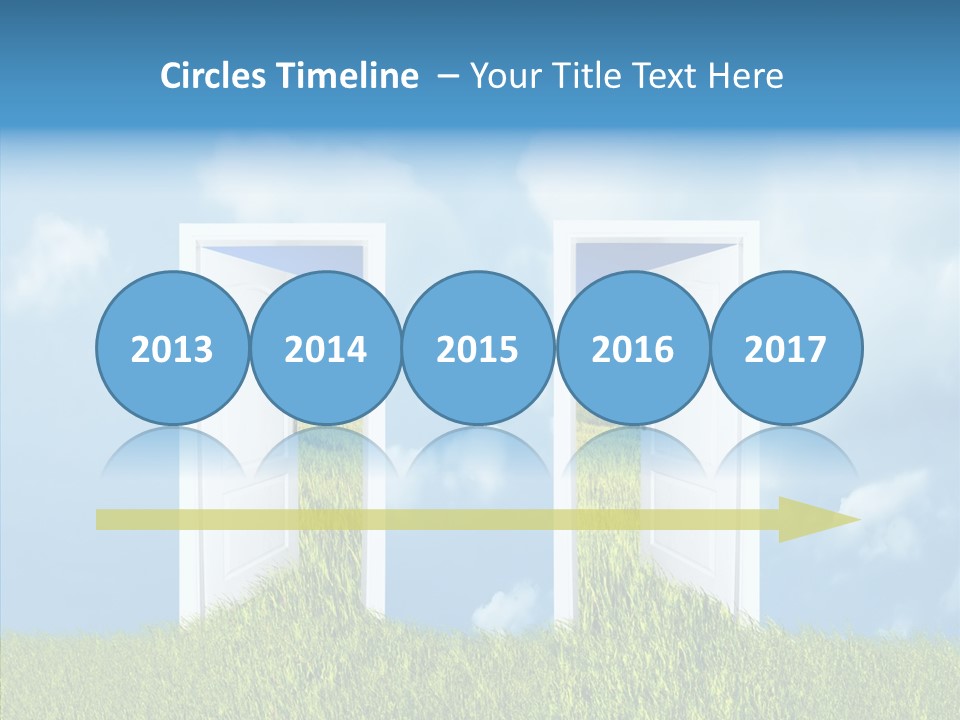 Circles Timeline – Your Title Text Here

2013
2014
2015
2016
2017